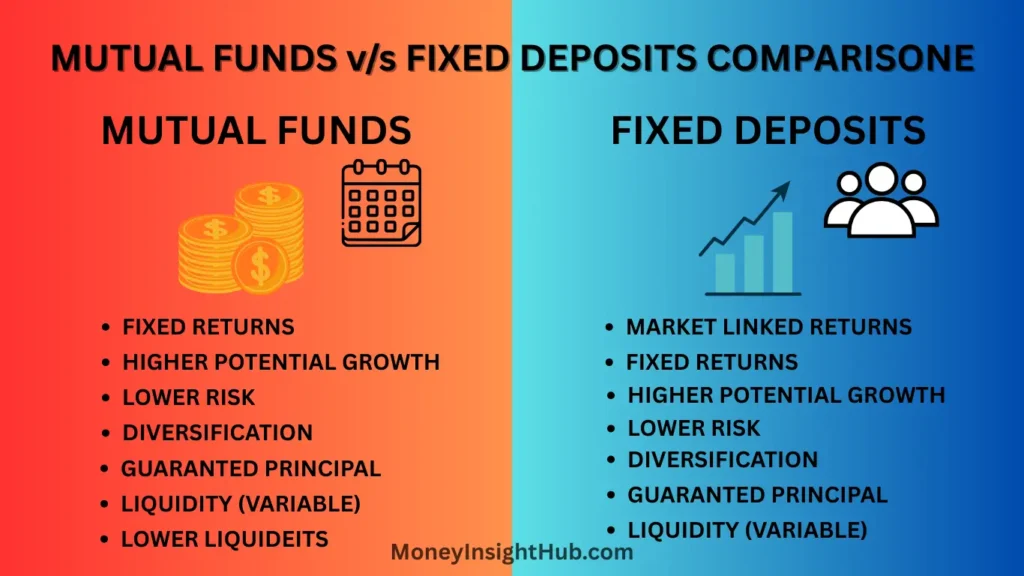 MUTUAL FUNDS v/s FIXED DEPOSITS COMPARISONE

MUTUAL FUNDS

- FIXED RETURNS
- HIGHER POTENTIAL GROWTH
- LOWER RISK
- DIVERSIFICATION
- GUARANTED PRINCIPAL
- LIQUIDITY (VARIABLE)
- LOWER LIQUIDEITS

FIXED DEPOSITS

- MARKET LINKED RETURNS
- FIXED RETURNS
- HIGHER POTENTIAL GROWTH
- LOWER RISK
- DIVERSIFICATION
- GUARANTED PRINCIPAL
- LIQUIDITY (VARIABLE)

MoneyInsightHub.com